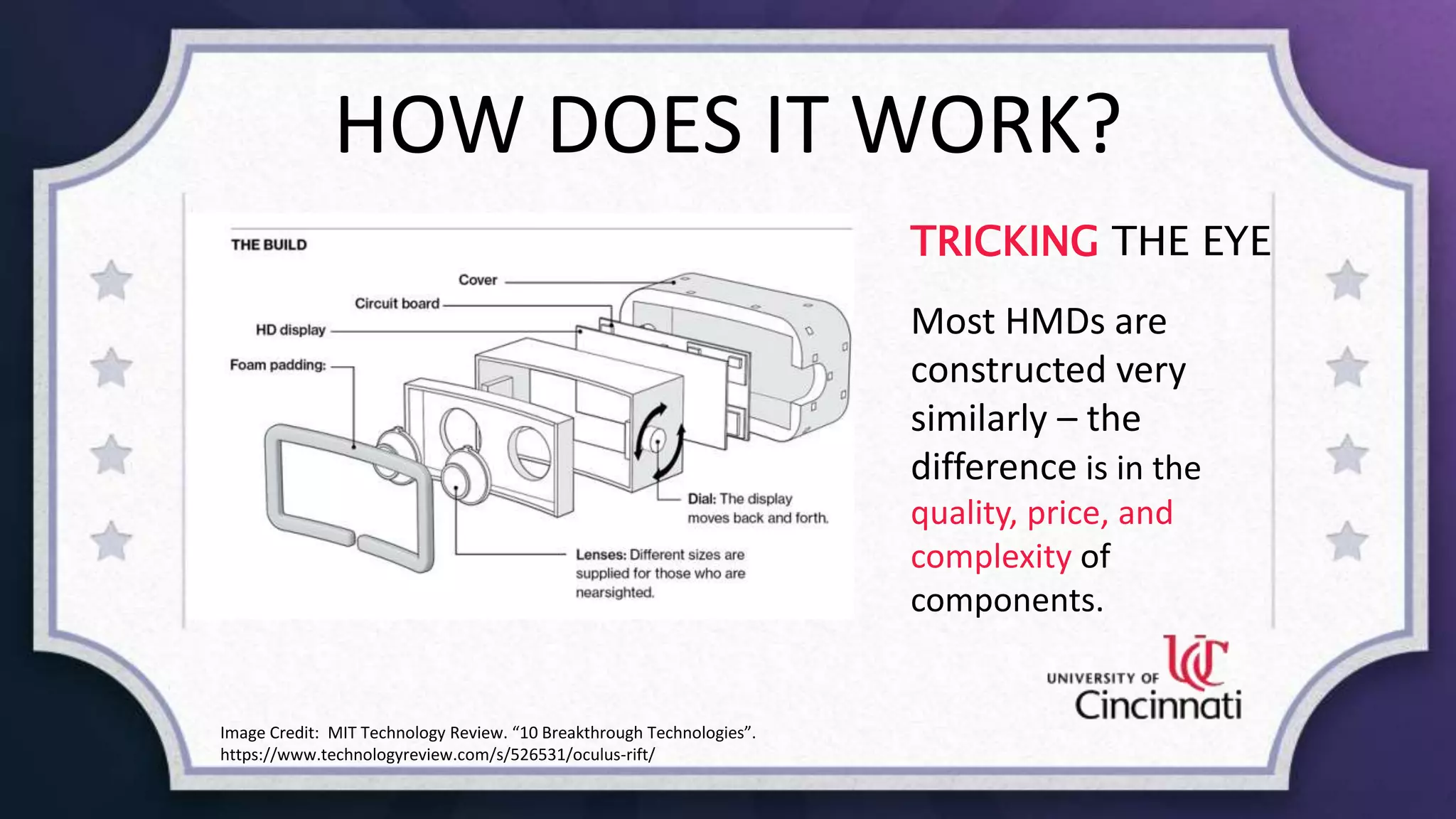 HOW DOES IT WORK?

THE BUILD

Cover

Circuit board

HD display

Foam padding:

Dial: The display moves back and forth.

Lenses: Different sizes are supplied for those who are nearsighted.

TRICKING THE EYE

Most HMDs are constructed very similarly – the difference is in the quality, price, and complexity of components.

UNIVERSITY OF UC Cincinnati

Image Credit: MIT Technology Review. “10 Breakthrough Technologies”. https://www.technologyreview.com/s/526531/oculus-rift/